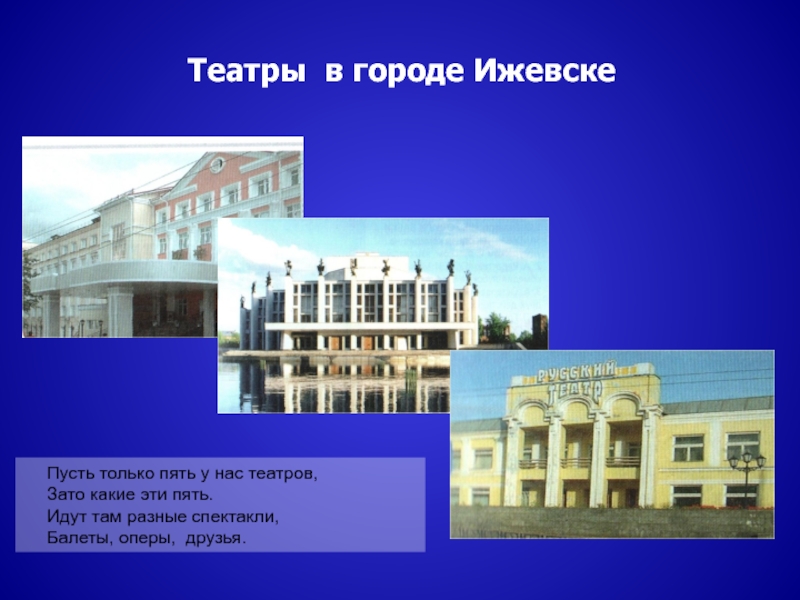 Театры в городе Ижевске

РУССКИЙ ТЕАТР

Пусть только пять у нас театров,
Зато какие эти пять.
Идут там разные спектакли,
Балеты, оперы, друзья.